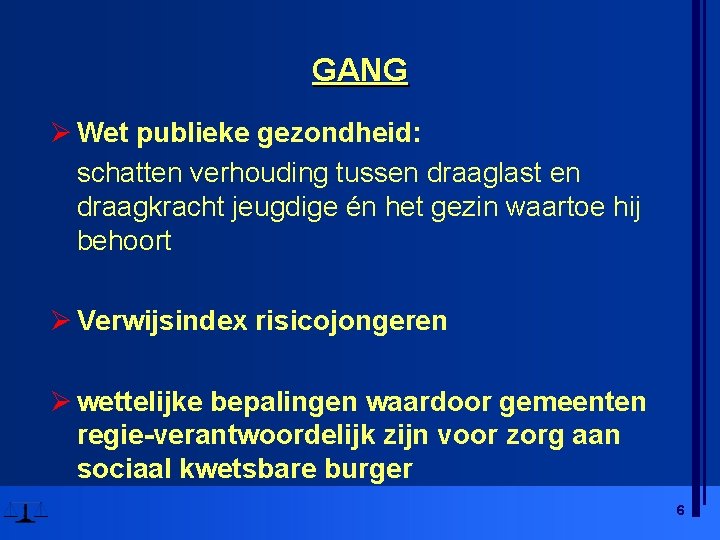 GANG

➢ Wet publieke gezondheid:

schatten verhouding tussen draaglast en draagkracht jeugdige én het gezin waartoe hij behoort

➢ Verwijsindex risicojongeren

➢ wettelijke bepalingen waardoor gemeenten regie-verantwoordelijk zijn voor zorg aan sociaal kwetsbare burger

6